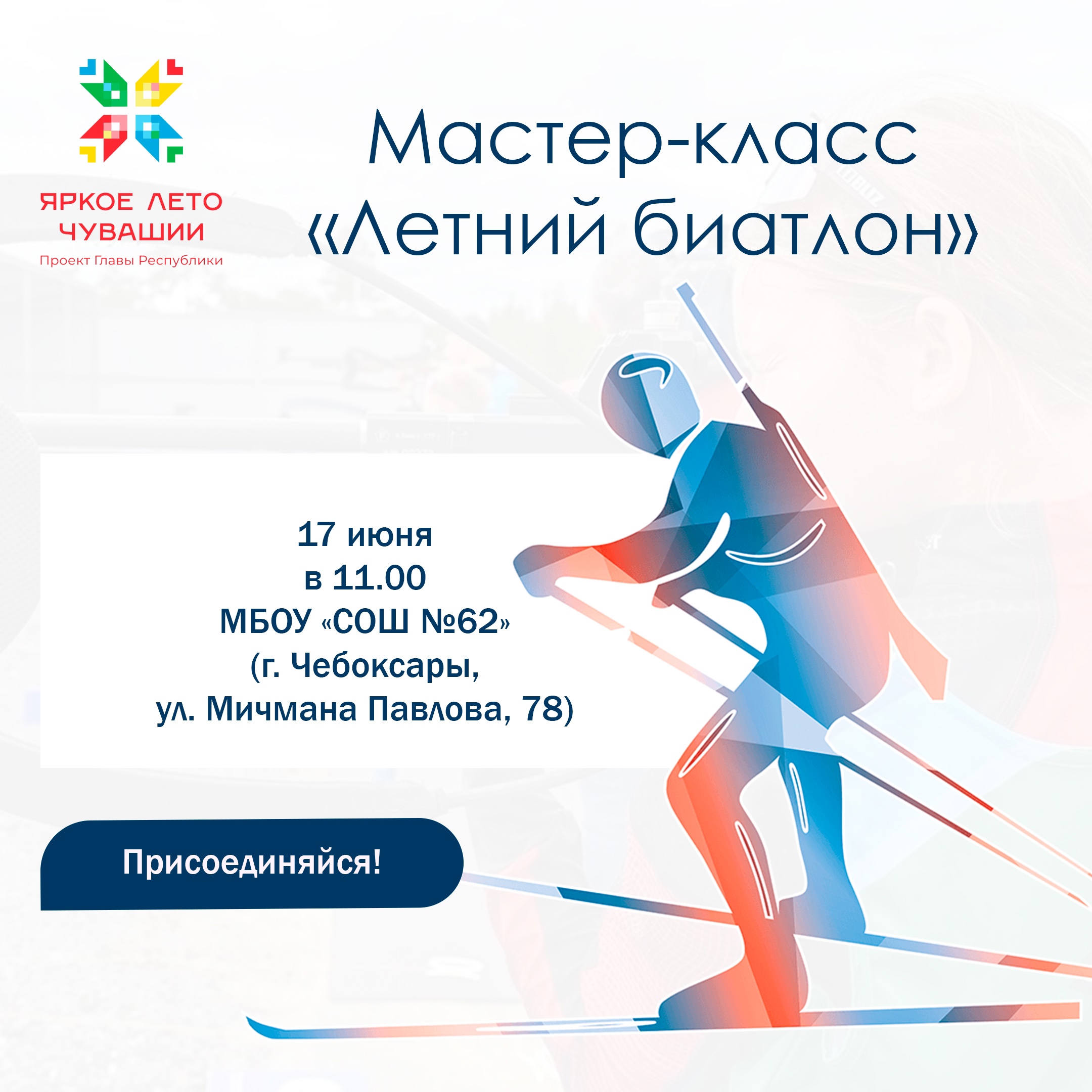 ЯРКОЕ ЛЕТО ЧУВАШИИ
Проект Главы Республики

Мастер-класс «Летний биатлон»

17 июня
в 11.00
МБОУ «СОШ №62»
(г. Чебоксары,
ул. Мичмана Павлова, 78)

Присоединяйся!